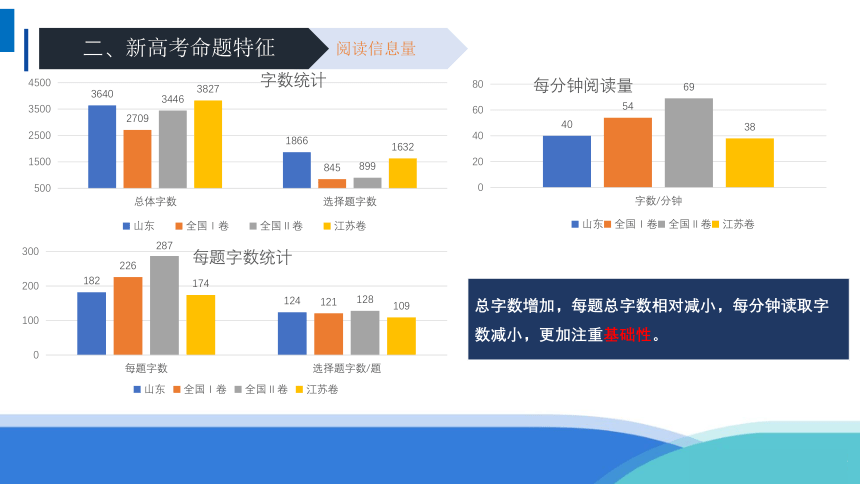 二、新高考命题特征

阅读信息量

字数统计

4500
3500
2500
1500
500

3640 2709 3446 3827

1866 845 899 1632

总体字数

选择题字数

山东 全国Ⅰ卷 全国Ⅱ卷 江苏卷

每分钟阅读量

80
60
40
20
0

40 54 69 38

字数/分钟

山东 全国Ⅰ卷 全国Ⅱ卷 江苏卷

每题字数统计

300
200
100
0

182 226 287 174

124 121 128 109

每题字数

选择题字数/题

山东 全国Ⅰ卷 全国Ⅱ卷 江苏卷

总字数增加，每题总字数相对减小，每分钟读取字数减小，更加注重基础性。